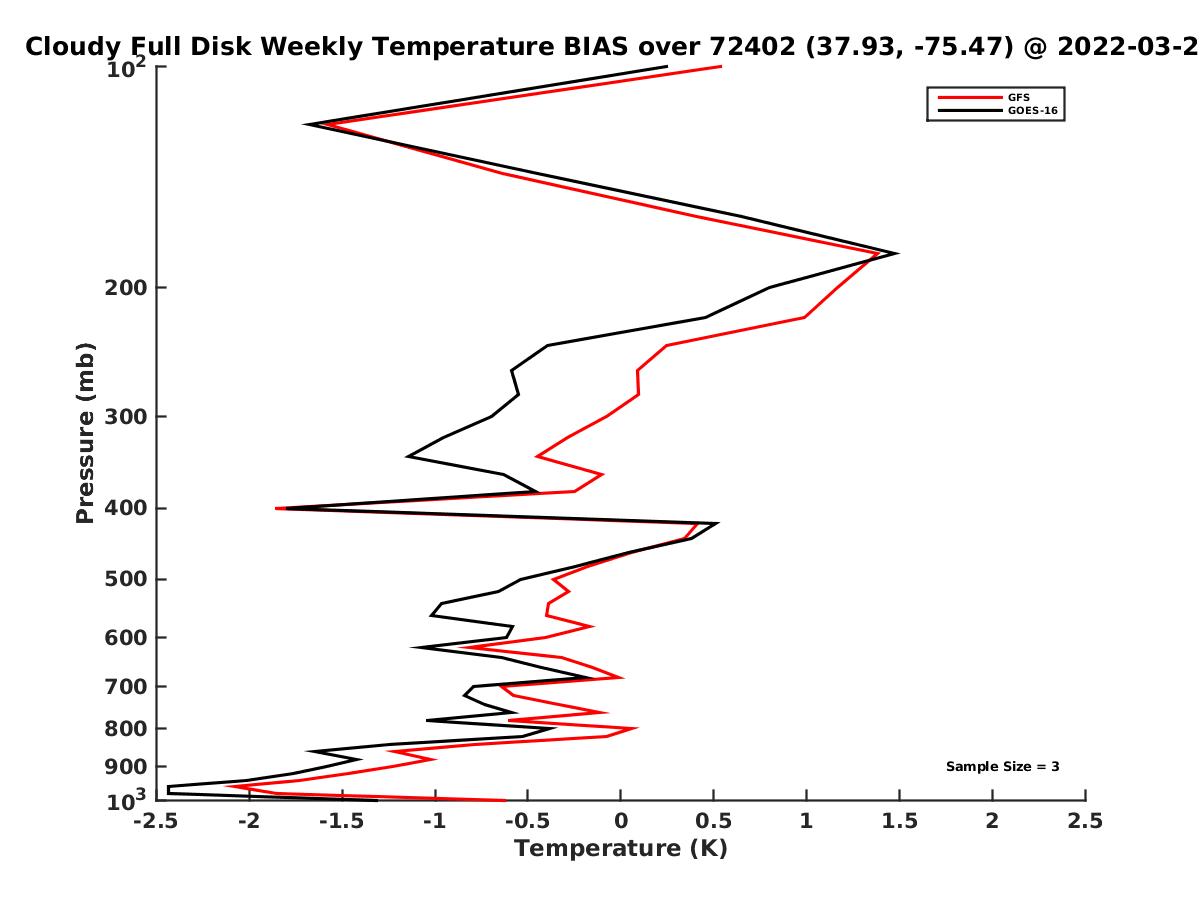 Cloudy Full Disk Weekly Temperature BIAS over 72402 (37.93, -75.47) @ 2022-03-2

GFS
GOES-16

Pressure (mb)

$10^2$
200
300
400
500
600
700
800
900
$10^3$

Sample Size = 3

-2.5
-2
-1.5
-1
-0.5
0
0.5
1
1.5
2
2.5

Temperature (K)